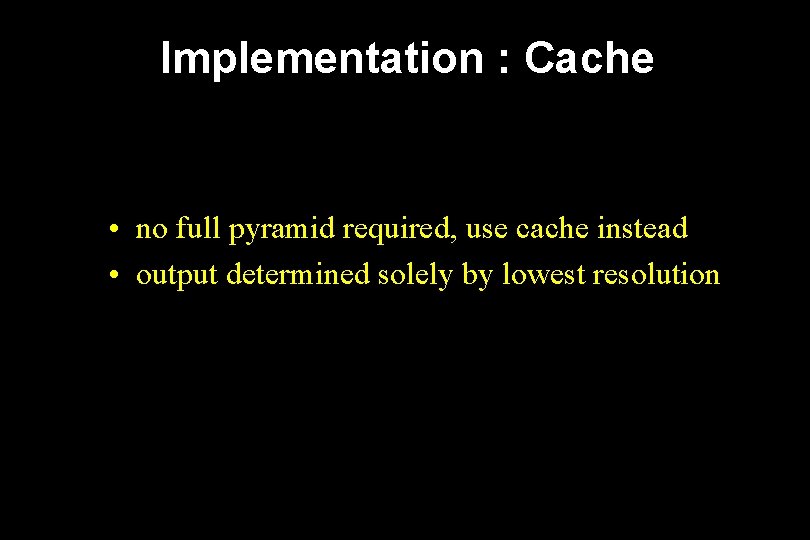 Implementation : Cache

• no full pyramid required, use cache instead
• output determined solely by lowest resolution